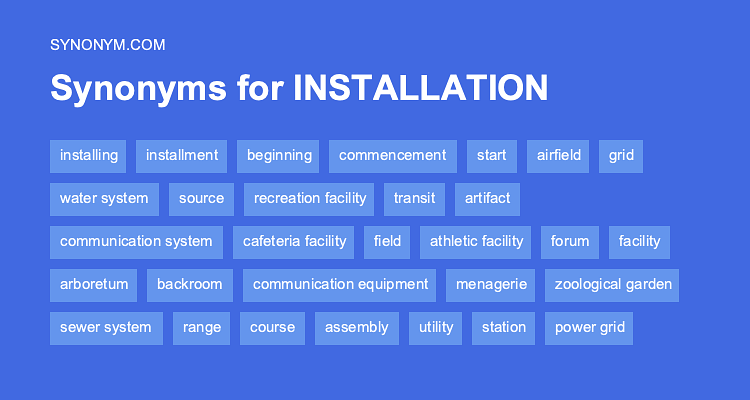 SYNONYM.COM

Synonyms for INSTALLATION

installing installment beginning commencement start airfield grid water system source recreation facility transit artifact communication system cafeteria facility field athletic facility forum facility arboretum backroom communication equipment menagerie zoological garden sewer system range course assembly utility station power grid